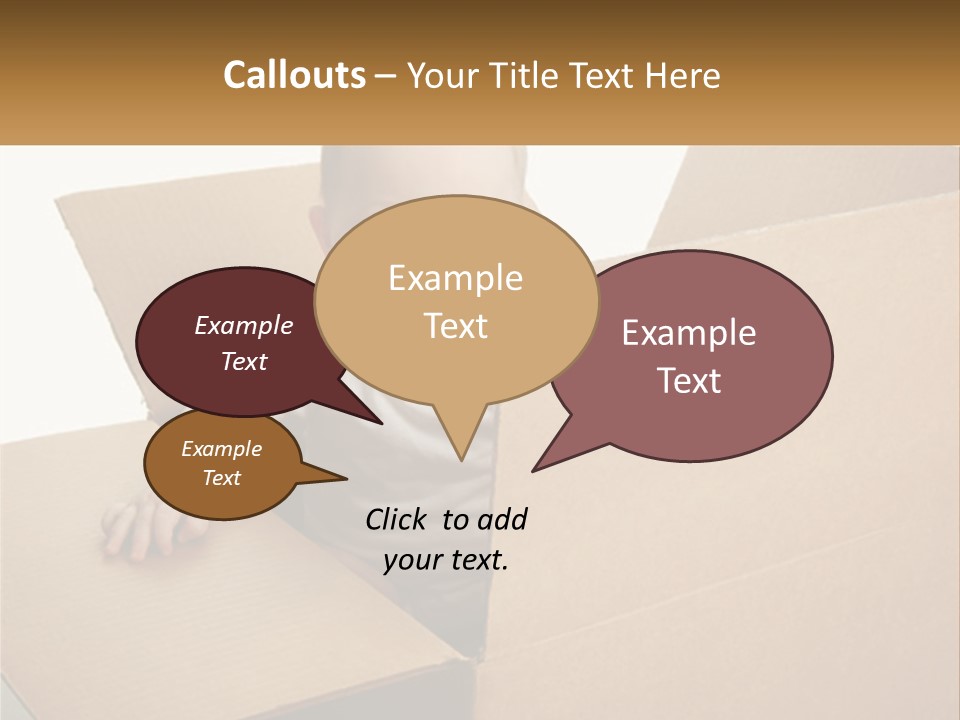 Callouts – Your Title Text Here

Example Text

Example Text

Example Text

Example Text

Click to add your text.